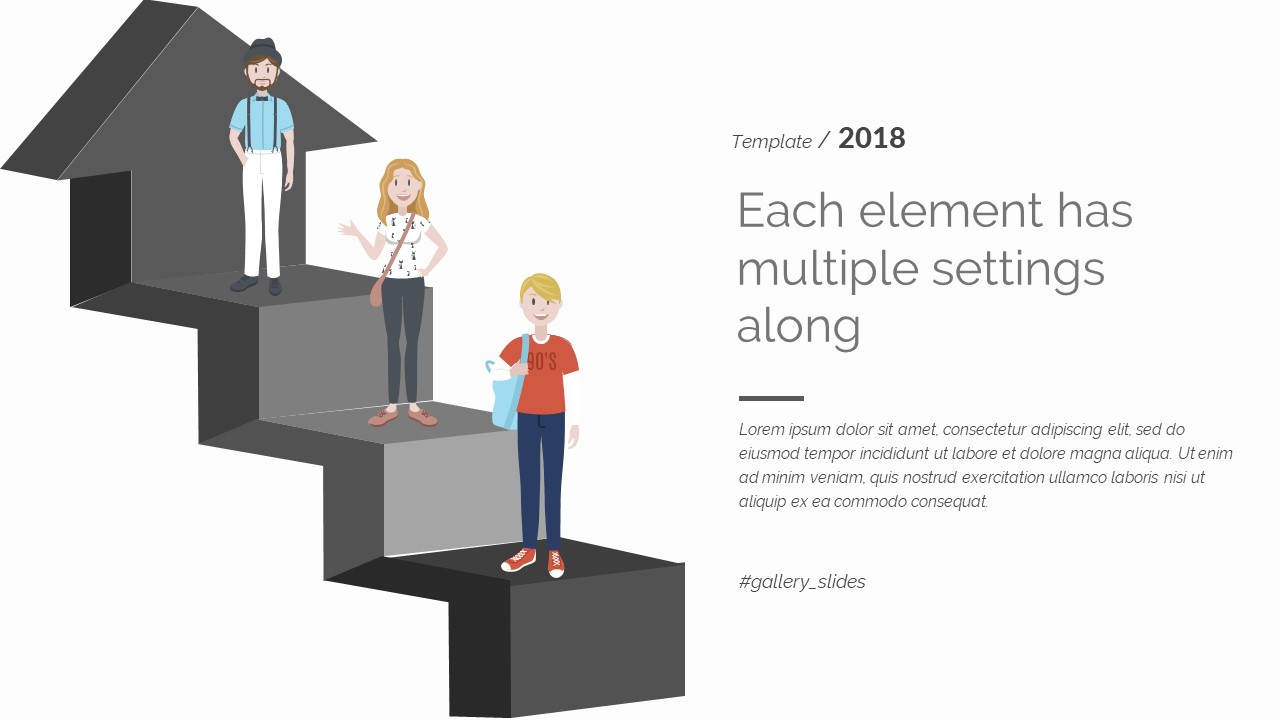 90'S

Template / 2018

Each element has multiple settings along

Lorem ipsum dolor sit amet, consectetur adipiscing elit, sed do eiusmod tempor incididunt ut labore et dolore magna aliqua. Ut enim ad minim veniam, quis nostrud exercitation ullamco laboris nisi ut aliquip ex ea commodo consequat.

#gallery_slides